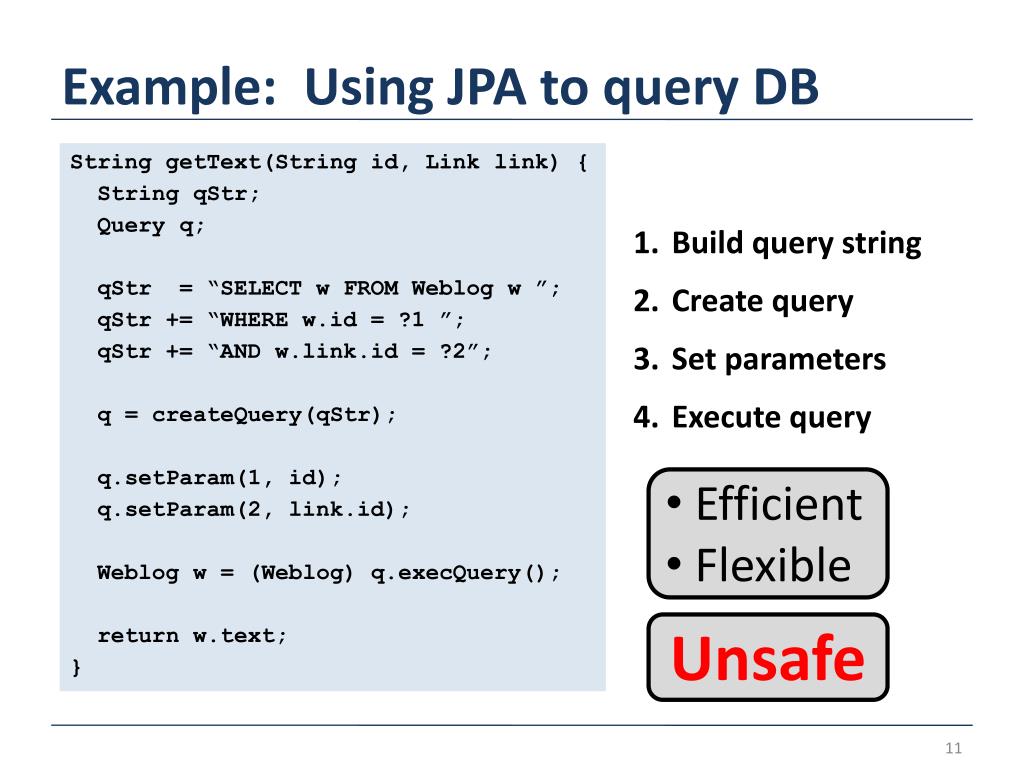 Example: Using JPA to query DB

String getText(String id, Link link) {
String qStr;
Query q;

qStr = “SELECT w FROM Weblog w ”;
qStr += “WHERE w.id = ?1 ”;
qStr += “AND w.link.id = ?2”;

q = createQuery(qStr);

q.setParam(1, id);
q.setParam(2, link.id);

Weblog w = (Weblog) q.execQuery();

return w.text;
}

1. Build query string
2. Create query
3. Set parameters
4. Execute query

• Efficient
• Flexible

Unsafe

11